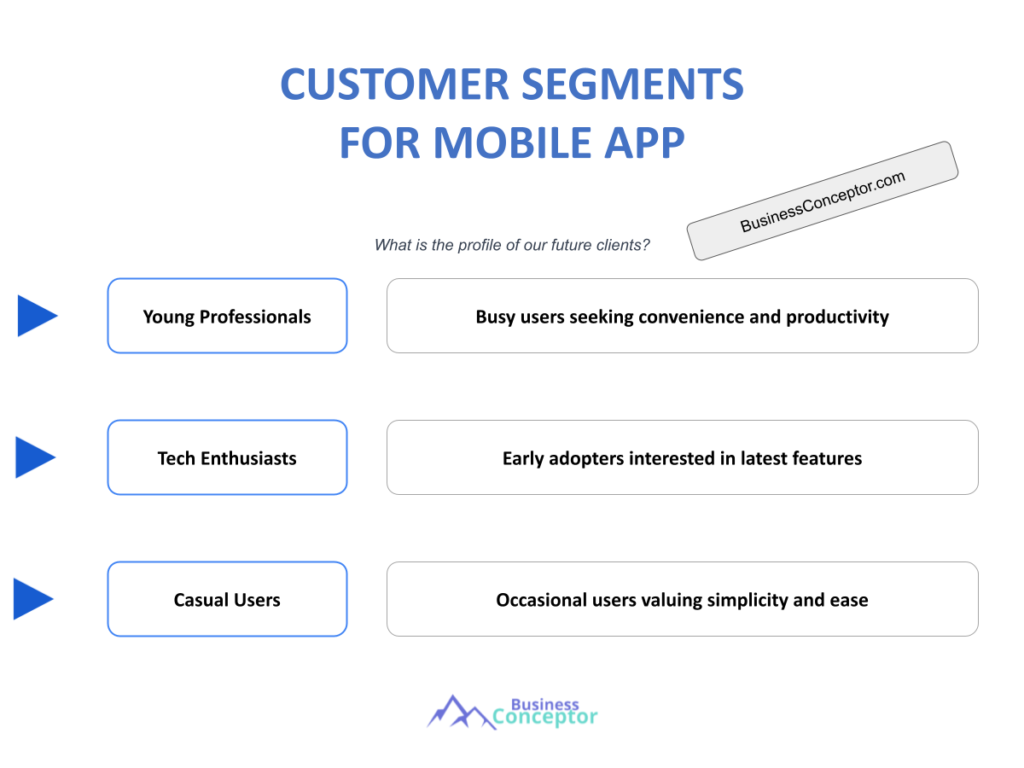 CUSTOMER SEGMENTS
FOR MOBILE APP

BusinessConceptor.com

What is the profile of our future clients?

Young Professionals

Busy users seeking convenience and productivity

Tech Enthusiasts

Early adopters interested in latest features

Casual Users

Occasional users valuing simplicity and ease

Business
Conceptor